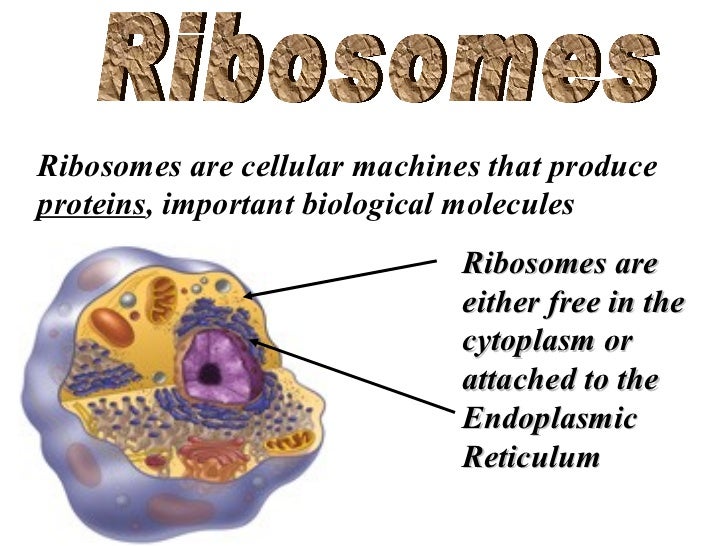 Ribosomes

Ribosomes are cellular machines that produce proteins, important biological molecules

Ribosomes are either free in the cytoplasm or attached to the Endoplasmic Reticulum